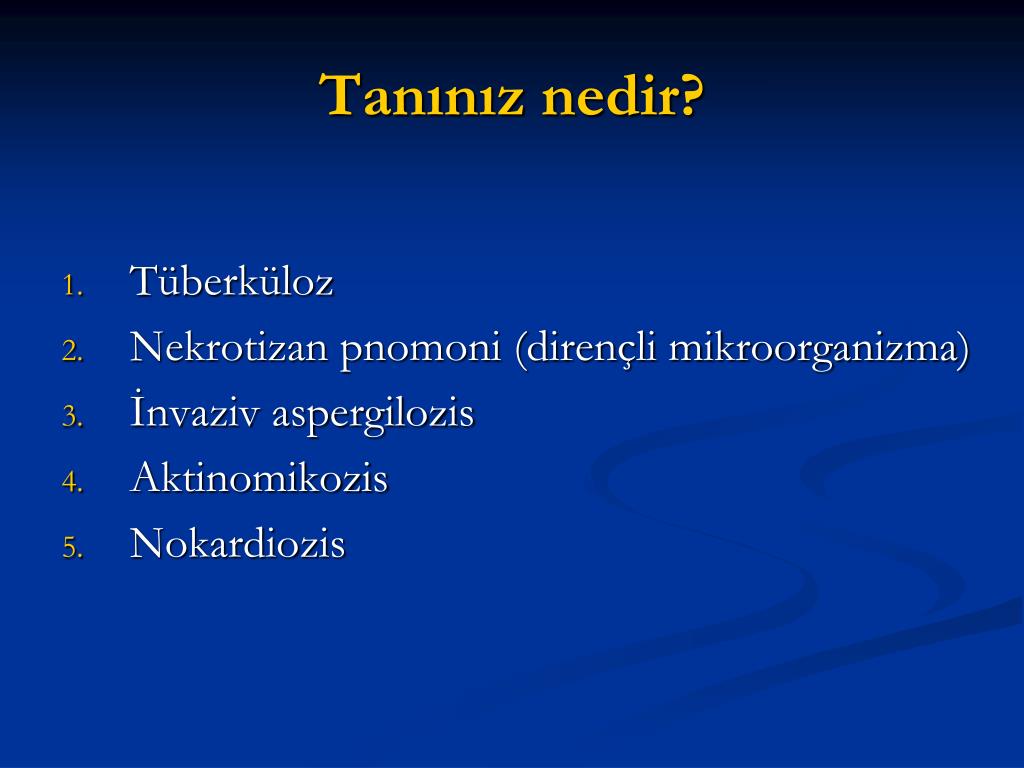 Tanınız nedir?

1. Tüberküloz
2. Nekrotizan pnomoni (dirençli mikroorganizma)
3. İnvaziv aspergilozis
4. Aktinomikozis
5. Nokardiozis